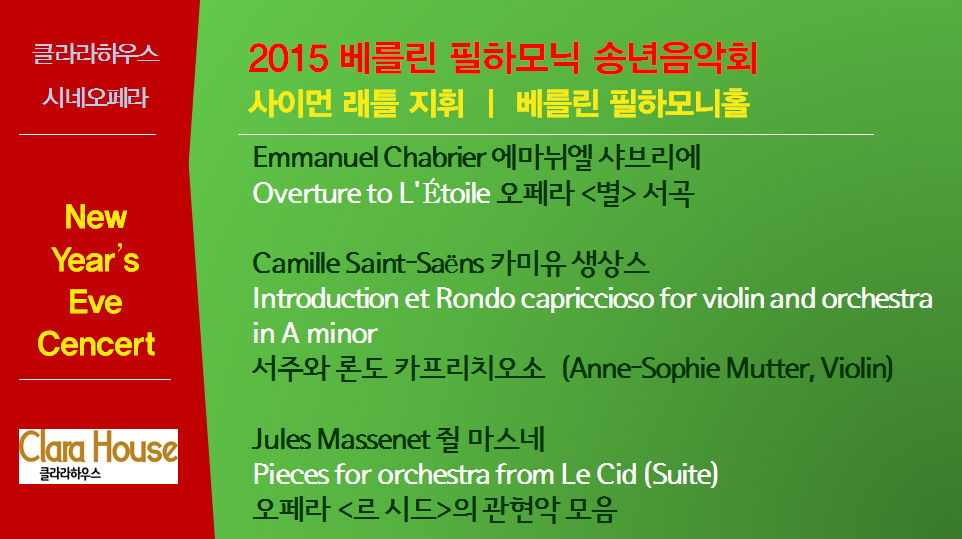 클라라하우스
시네오페라

New Year's Eve Cencert

Clara House
클라라하우스

2015 베를린 필하모닉 송년음악회
사이먼 래틀 지휘 | 베를린 필하모니홀

Emmanuel Chabrier 에마뉘엘 샤브리에
Overture to L'Étoile 오페라 <별> 서곡

Camille Saint-Saëns 카미유 생상스
Introduction et Rondo capriccioso for violin and orchestra in A minor
서주와 론도 카프리치오소 (Anne-Sophie Mutter, Violin)

Jules Massenet 쥘 마스네
Pieces for orchestra from Le Cid (Suite)
오페라 <르 시드>의 관현악 모음